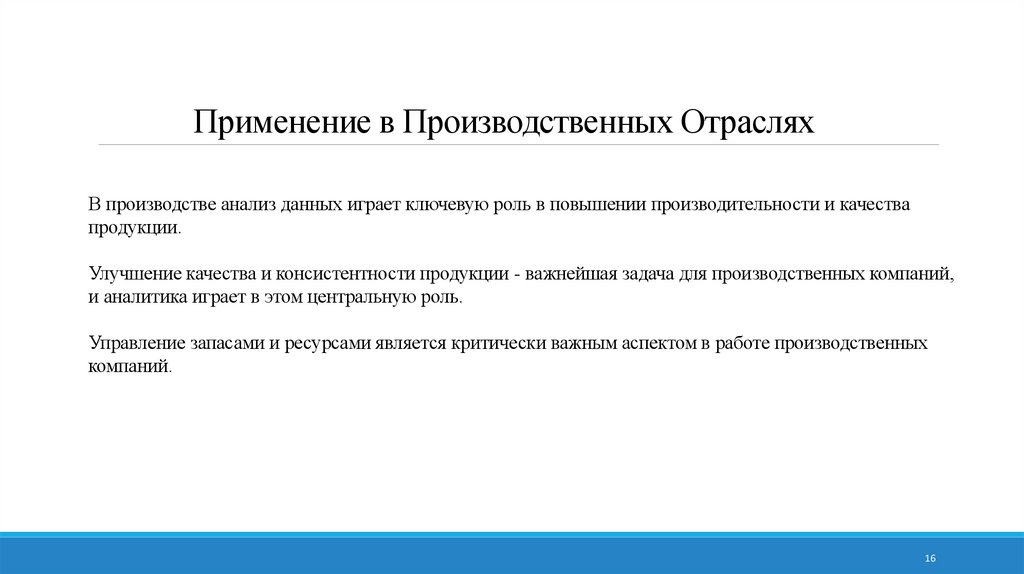 Применение в Производственных Отраслях

В производстве анализ данных играет ключевую роль в повышении производительности и качества продукции.

Улучшение качества и консистентности продукции - важнейшая задача для производственных компаний, и аналитика играет в этом центральную роль.

Управление запасами и ресурсами является критически важным аспектом в работе производственных компаний.

16